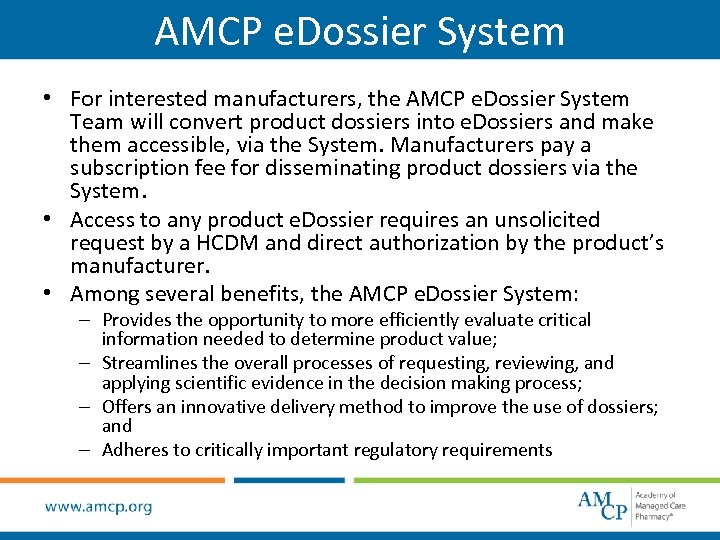 AMCP eDossier System

• For interested manufacturers, the AMCP eDossier System Team will convert product dossiers into eDossiers and make them accessible, via the System. Manufacturers pay a subscription fee for disseminating product dossiers via the System.
• Access to any product eDossier requires an unsolicited request by a HCDM and direct authorization by the product's manufacturer.
• Among several benefits, the AMCP eDossier System:
– Provides the opportunity to more efficiently evaluate critical information needed to determine product value;
– Streamlines the overall processes of requesting, reviewing, and applying scientific evidence in the decision making process;
– Offers an innovative delivery method to improve the use of dossiers; and
– Adheres to critically important regulatory requirements

www.amcp.org

AMCP Academy of Managed Care Pharmacy®